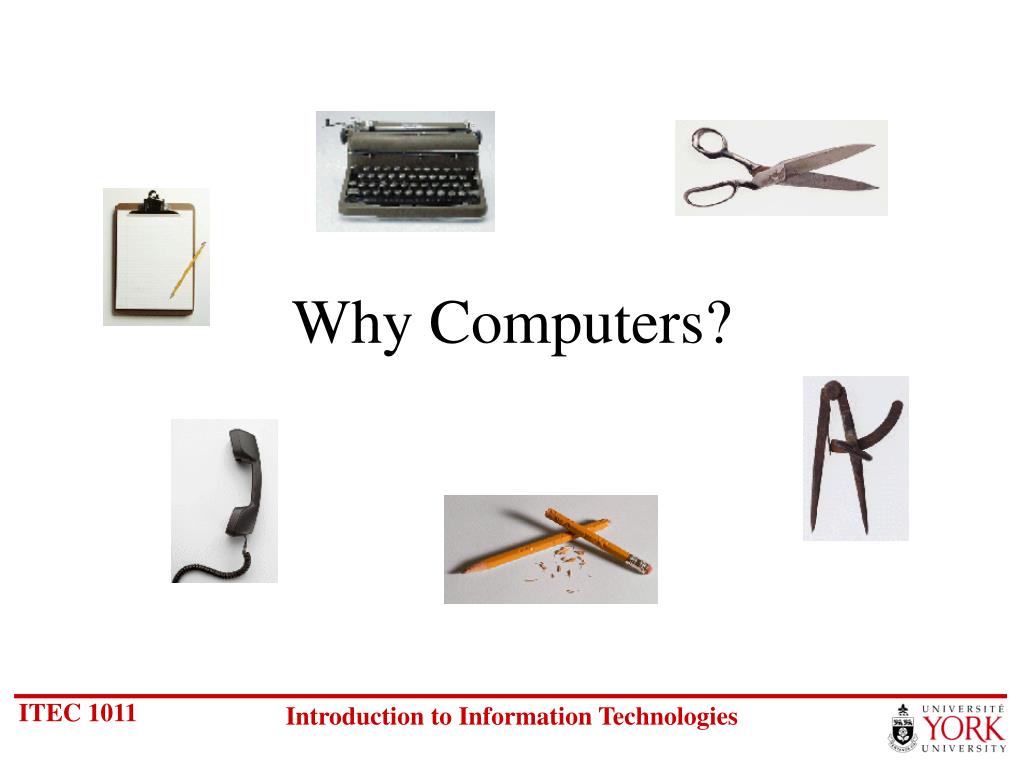 Why Computers?

ITEC 1011

Introduction to Information Technologies

UNIVERSITÉ
YORK
UNIVERSITY